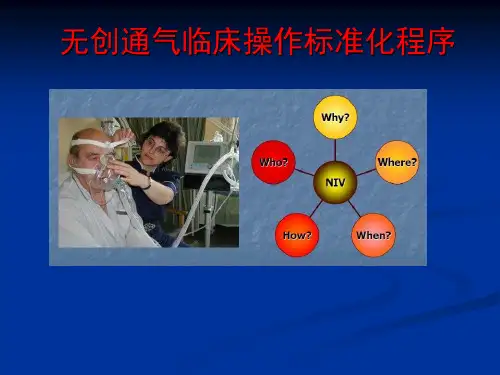 无创通气临床操作标准化程序

Why?
Who?
Where?
NIV
How?
When?